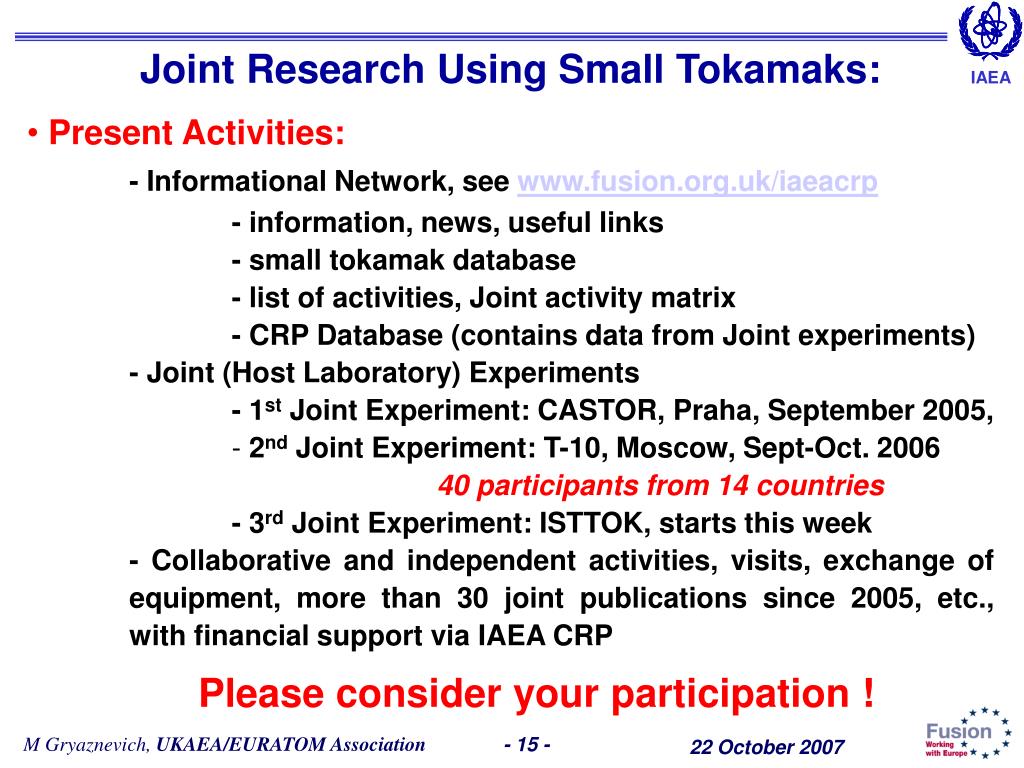 Joint Research Using Small Tokamaks:

IAEA

• Present Activities:

- Informational Network, see www.fusion.org.uk/iaeacrp

- information, news, useful links

- small tokamak database

- list of activities, Joint activity matrix

- CRP Database (contains data from Joint experiments)

- Joint (Host Laboratory) Experiments

- 1$^{st}$ Joint Experiment: CASTOR, Praha, September 2005,

- 2$^{nd}$ Joint Experiment: T-10, Moscow, Sept-Oct. 2006

40 participants from 14 countries

- 3$^{rd}$ Joint Experiment: ISTTOK, starts this week

- Collaborative and independent activities, visits, exchange of equipment, more than 30 joint publications since 2005, etc., with financial support via IAEA CRP

Please consider your participation !

M Gryaznevich, UKAEA/EURATOM Association

- 15 -

22 October 2007

Fusion Working with Europe